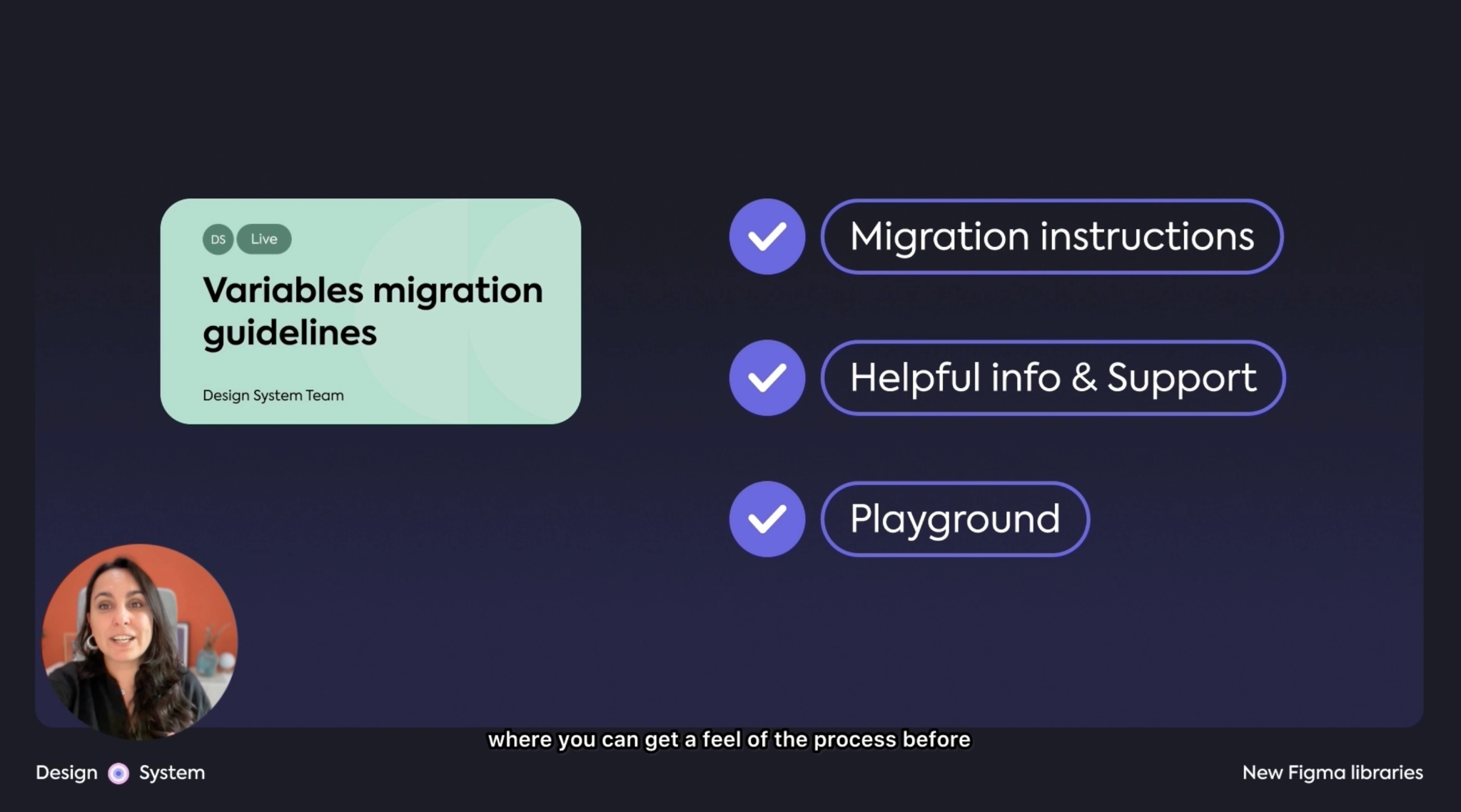 DS Live

Variables migration guidelines

Design System Team

Migration instructions

Helpful info & Support

Playground

where you can get a feel of the process before

Design System

New Figma libraries